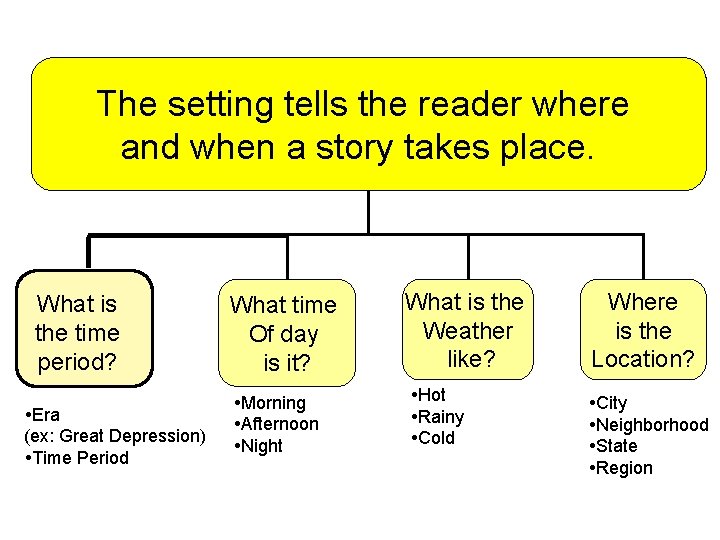 The setting tells the reader where and when a story takes place.

What is the time period?

•Era
(ex: Great Depression)
•Time Period

What time Of day is it?

•Morning
•Afternoon
•Night

What is the Weather like?

•Hot
•Rainy
•Cold

Where is the Location?

•City
•Neighborhood
•State
•Region